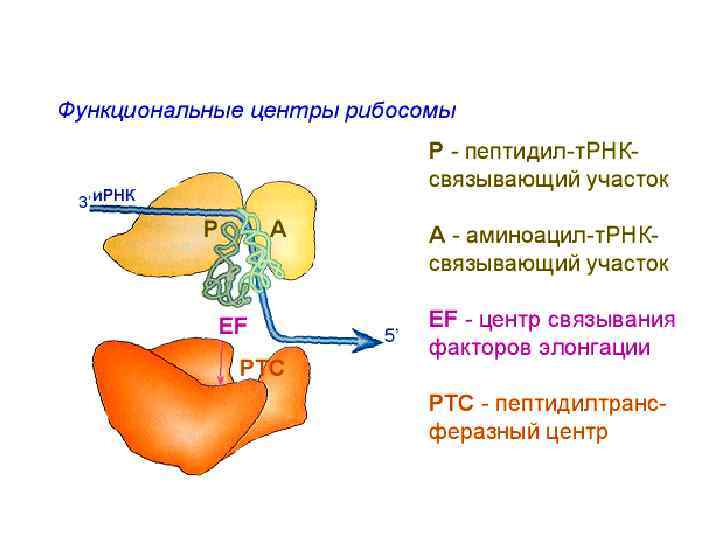 Функциональные центры рибосомы

3' иРНК

P

A

EF

5'

PTC

P - пептидил-тРНК-связывающий участок

A - аминоацил-тРНК-связывающий участок

EF - центр связывания факторов элонгации

PTC - пептидилтрансферазный центр